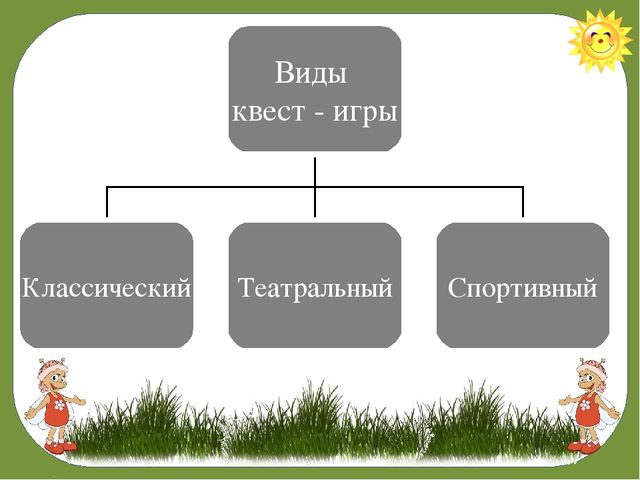 Виды квест - игры

Классический

Театральный

Спортивный